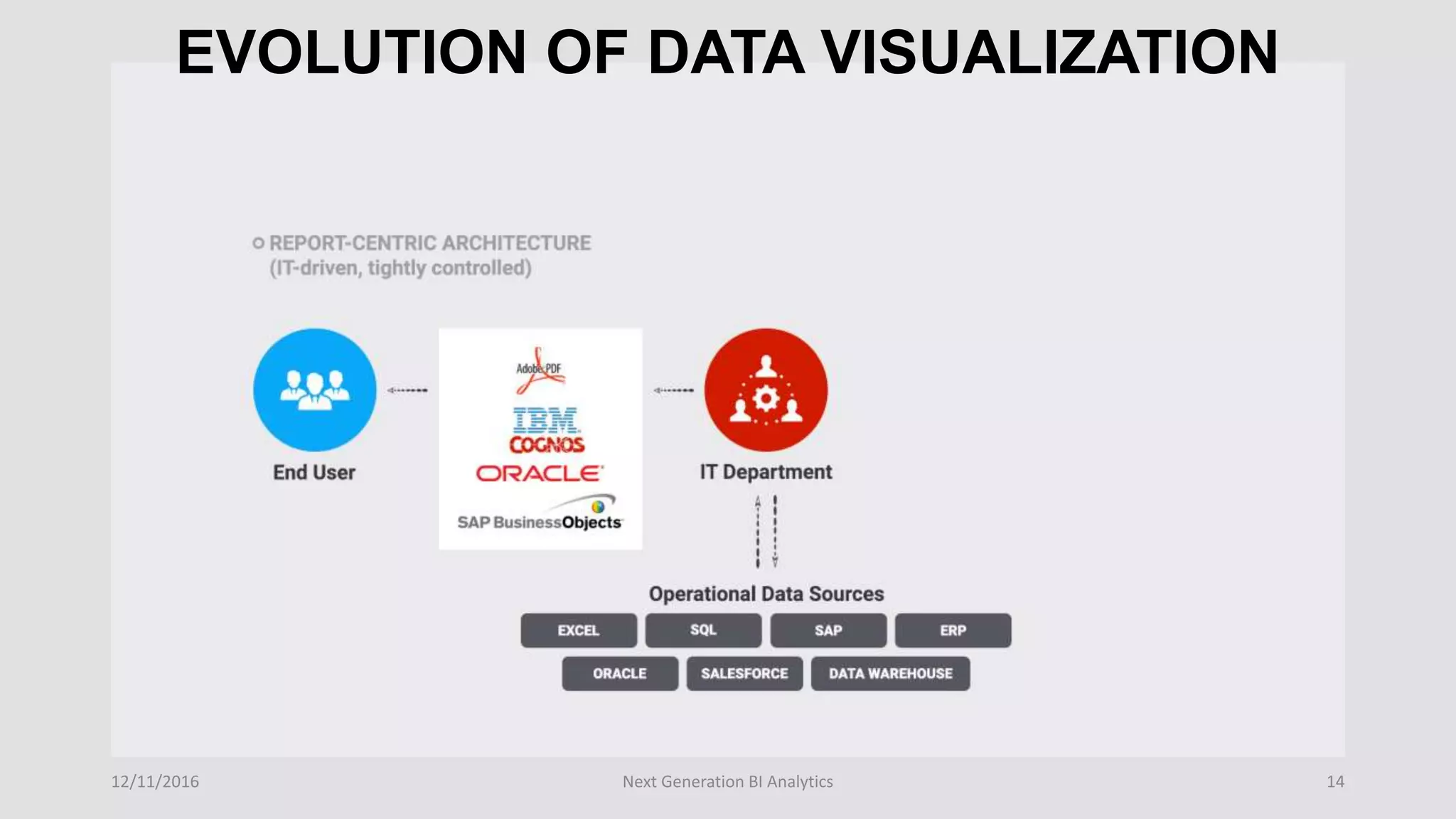 EVOLUTION OF DATA VISUALIZATION

REPORT-CENTRIC ARCHITECTURE
(IT-driven, tightly controlled)

End User

Adobe PDF
IBM
COGNOS
ORACLE
SAP BusinessObjects

IT Department

Operational Data Sources

EXCEL
SQL
SAP
ERP
ORACLE
SALESFORCE
DATA WAREHOUSE

12/11/2016
Next Generation BI Analytics
14